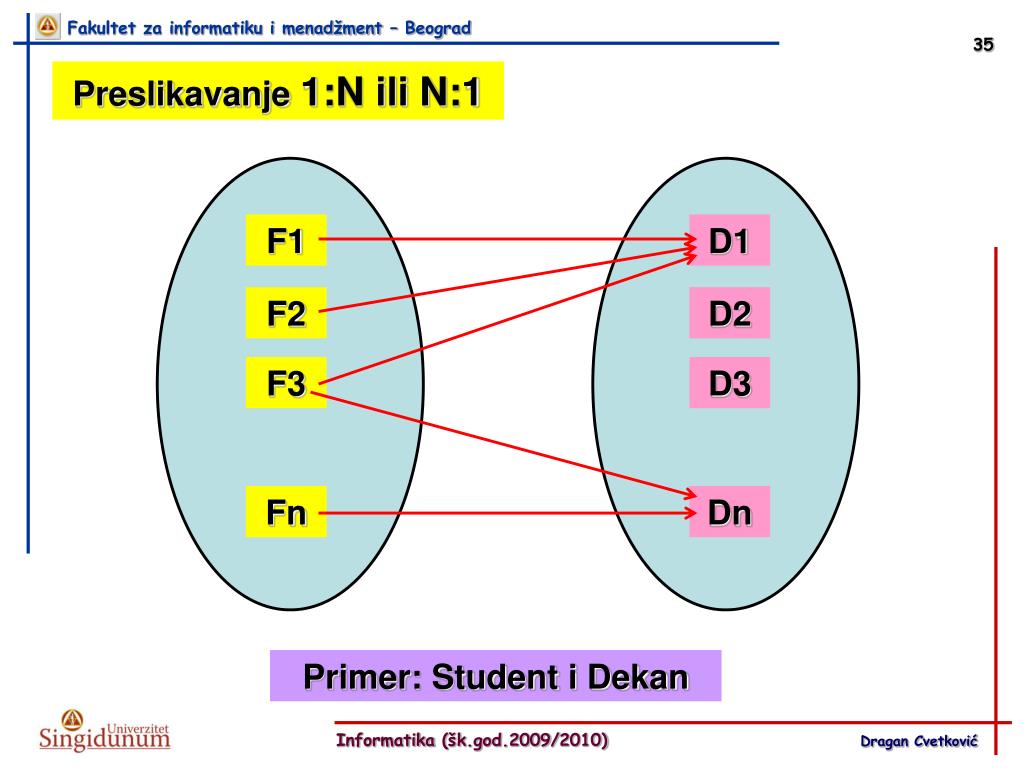 Fakultet za informatiku i menadžment – Beograd

35

Preslikavanje 1:N ili N:1

F1

F2

F3

Fn

D1

D2

D3

Dn

Primer: Student i Dekan

Univerzitet Singidunum

Informatika (šk.god.2009/2010)

Dragan Cvetković